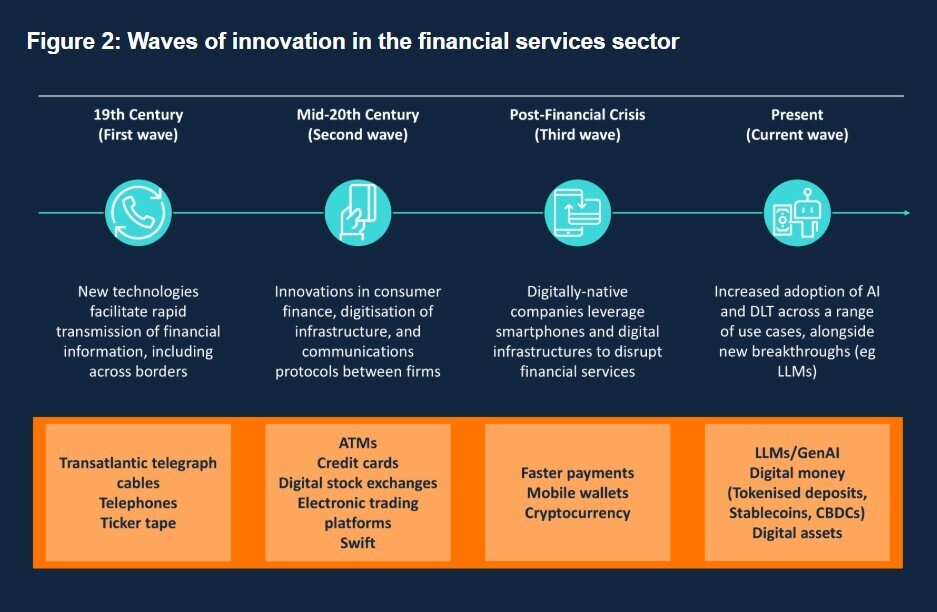 Figure 2: Waves of innovation in the financial services sector

19th Century
(First wave)

Mid-20th Century
(Second wave)

Post-Financial Crisis
(Third wave)

Present
(Current wave)

New technologies facilitate rapid transmission of financial information, including across borders

Innovations in consumer finance, digitisation of infrastructure, and communications protocols between firms

Digitally-native companies leverage smartphones and digital infrastructures to disrupt financial services

Increased adoption of AI and DLT across a range of use cases, alongside new breakthroughs (eg LLMs)

Transatlantic telegraph cables
Telephones
Ticker tape

ATMs
Credit cards
Digital stock exchanges
Electronic trading platforms
Swift

Faster payments
Mobile wallets
Cryptocurrency

LLMs/GenAI
Digital money
(Tokenised deposits, Stablecoins, CBDCs)
Digital assets